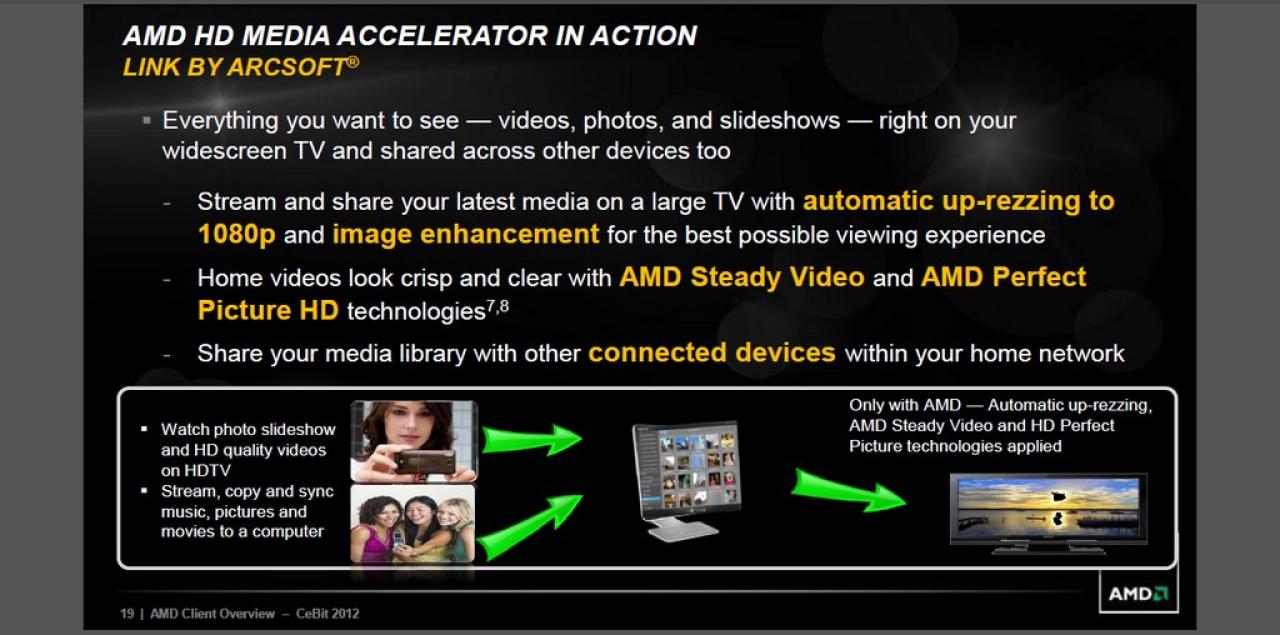 AMD HD MEDIA ACCELERATOR IN ACTION
LINK BY ARCSOFT®

▪ Everything you want to see — videos, photos, and slideshows — right on your widescreen TV and shared across other devices too

- Stream and share your latest media on a large TV with automatic up-rezzing to 1080p and image enhancement for the best possible viewing experience

- Home videos look crisp and clear with AMD Steady Video and AMD Perfect Picture HD technologies$^{7,8}$

- Share your media library with other connected devices within your home network

▪ Watch photo slideshow and HD quality videos on HDTV
▪ Stream, copy and sync music, pictures and movies to a computer

Only with AMD — Automatic up-rezzing, AMD Steady Video and HD Perfect Picture technologies applied

AMD

19 | AMD Client Overview – CeBit 2012